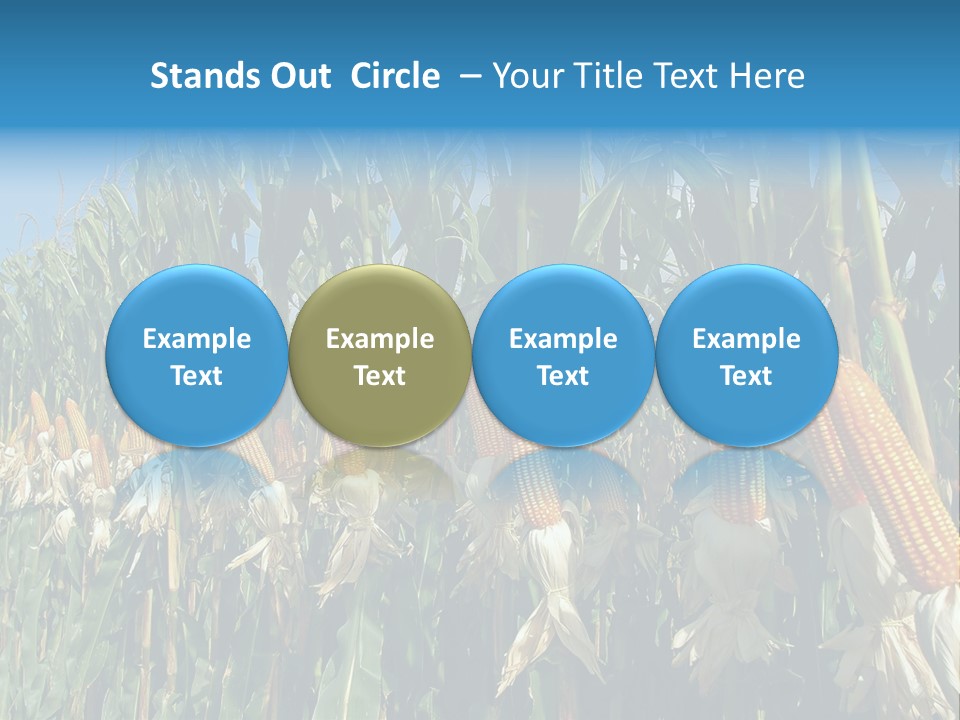 Stands Out Circle – Your Title Text Here

Example Text

Example Text

Example Text

Example Text